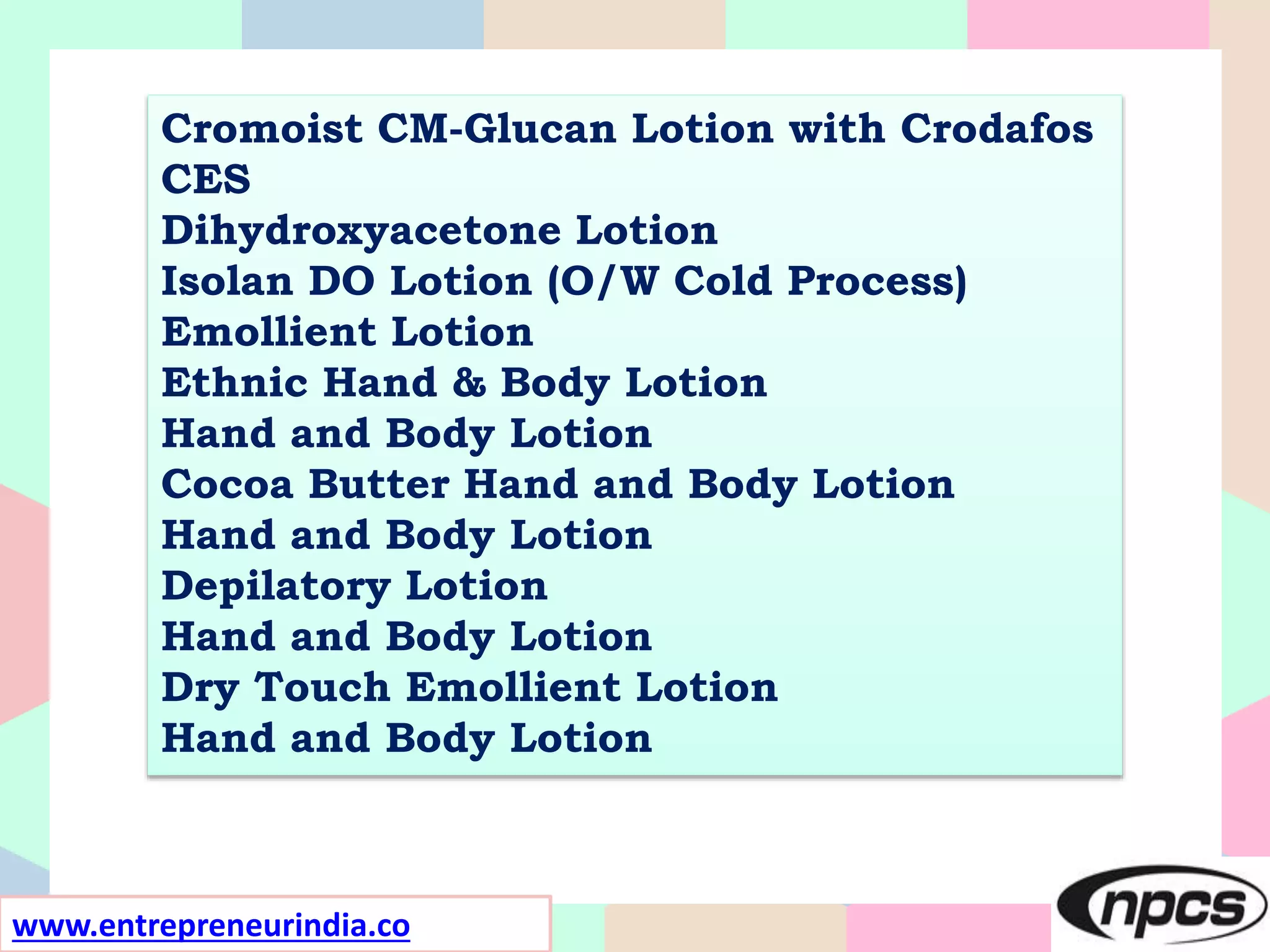 Cromoist CM-Glucan Lotion with Crodafos CES
Dihydroxyacetone Lotion
Isolan DO Lotion (O/W Cold Process)
Emollient Lotion
Ethnic Hand & Body Lotion
Hand and Body Lotion
Cocoa Butter Hand and Body Lotion
Hand and Body Lotion
Depilatory Lotion
Hand and Body Lotion
Dry Touch Emollient Lotion
Hand and Body Lotion

www.entrepreneurindia.co

npcs